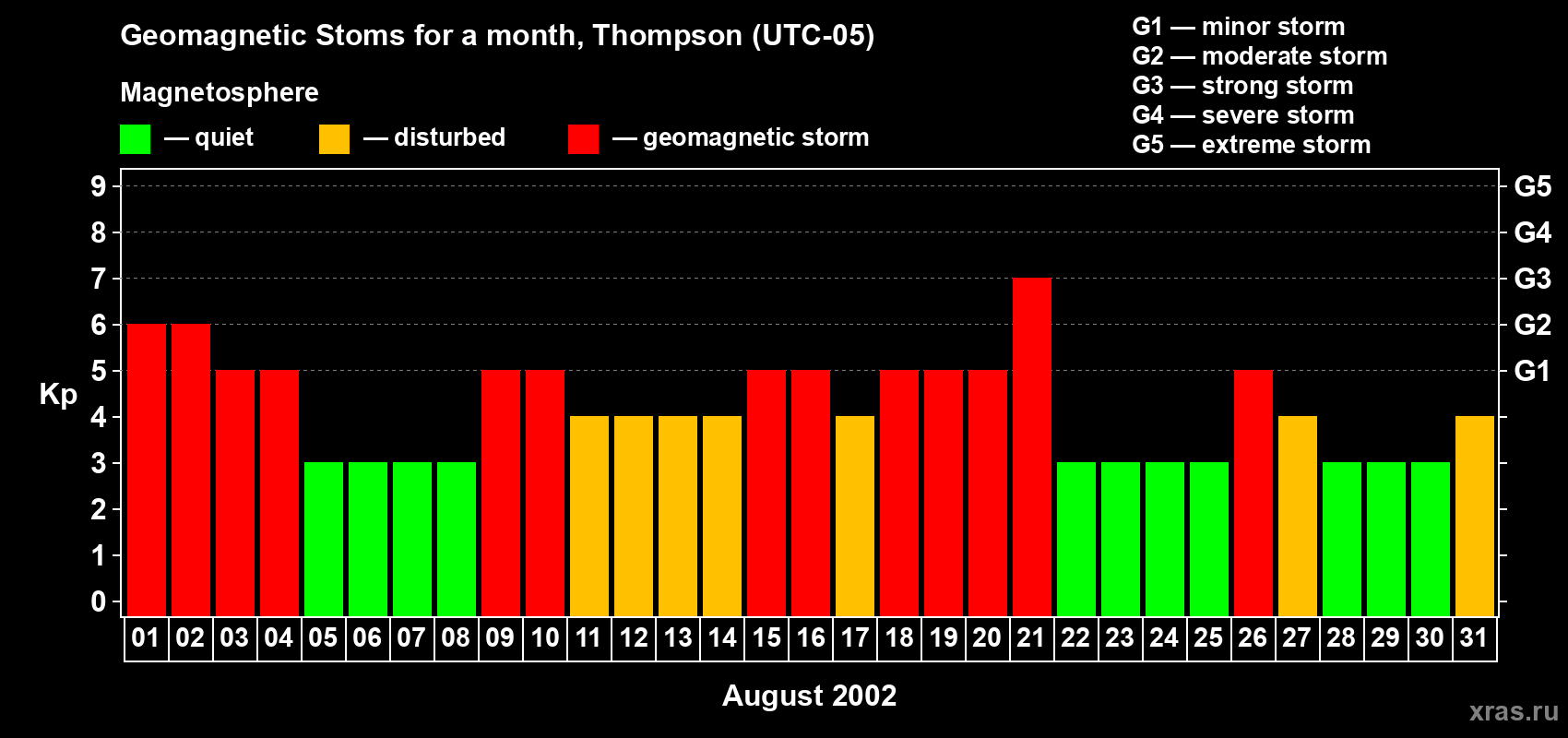 Geomagnetic Stoms for a month, Thompson (UTC-05)

Magnetosphere

— quiet — disturbed — geomagnetic storm

G1 — minor storm
G2 — moderate storm
G3 — strong storm
G4 — severe storm
G5 — extreme storm

Kp

9
8
7
6
5
4
3
2
1
0

G5
G4
G3
G2
G1

01 02 03 04 05 06 07 08 09 10 11 12 13 14 15 16 17 18 19 20 21 22 23 24 25 26 27 28 29 30 31

August 2002

xras.ru